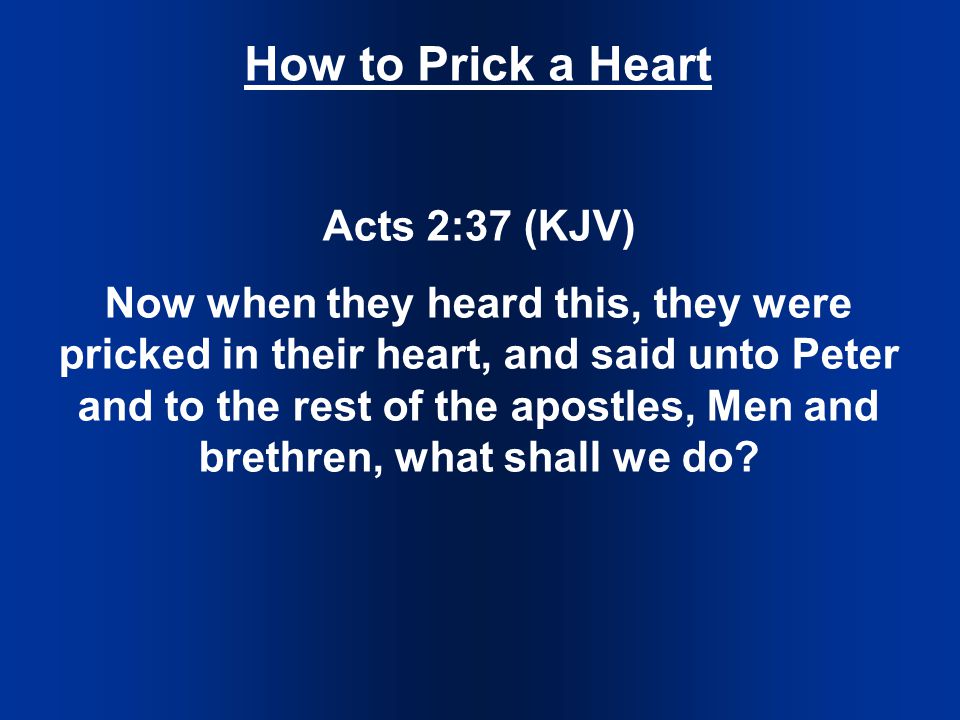 How to Prick a Heart

Acts 2:37 (KJV)

Now when they heard this, they were pricked in their heart, and said unto Peter and to the rest of the apostles, Men and brethren, what shall we do?